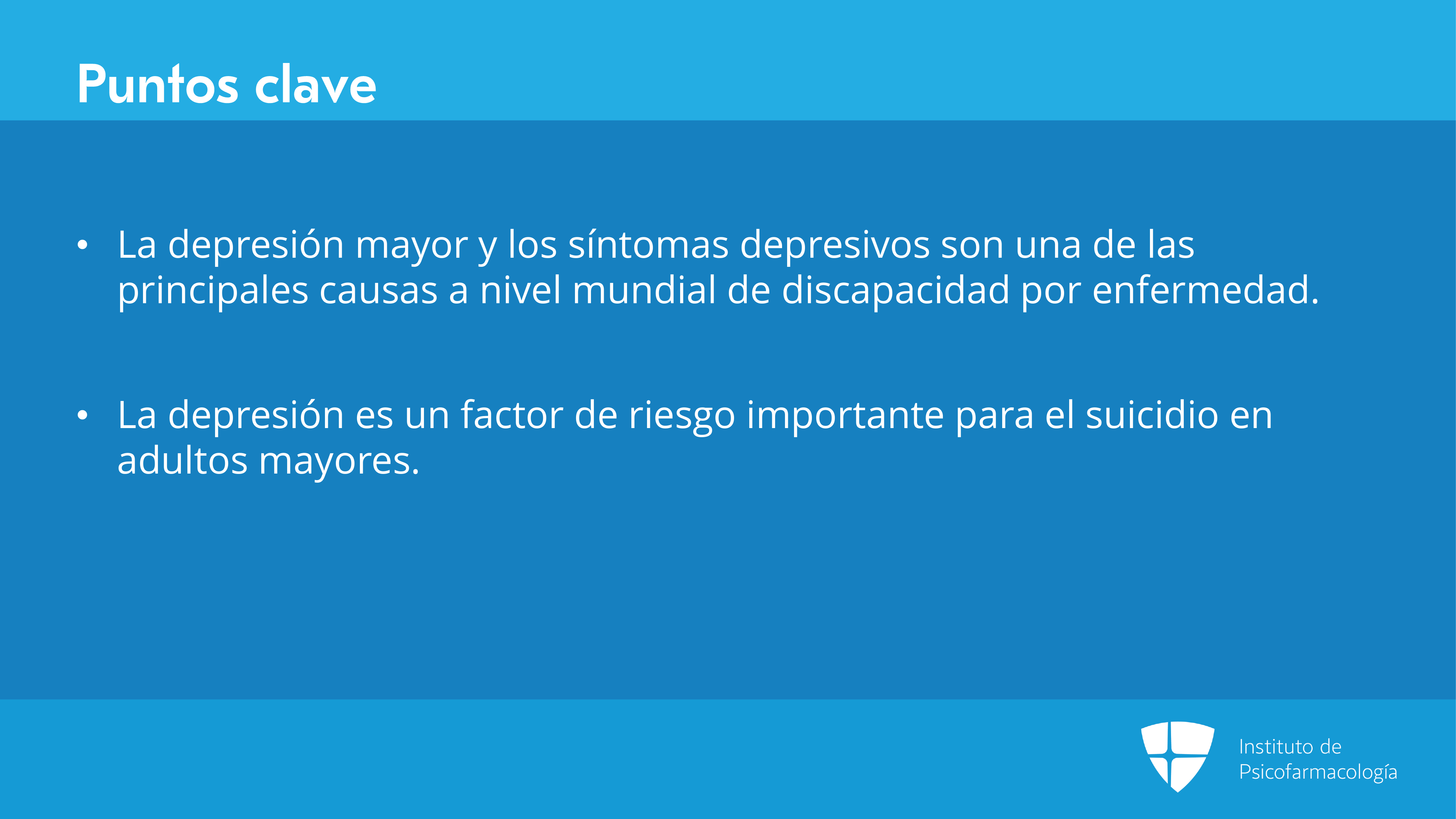 Puntos clave

• La depresión mayor y los síntomas depresivos son una de las principales causas a nivel mundial de discapacidad por enfermedad.

• La depresión es un factor de riesgo importante para el suicidio en adultos mayores.

Instituto de
Psicofarmacología